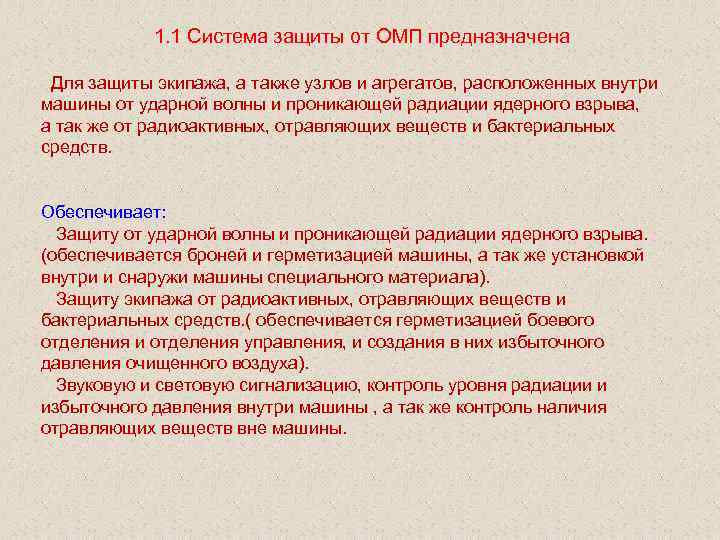 1.1 Система защиты от ОМП предназначена

Для защиты экипажа, а также узлов и агрегатов, расположенных внутри машины от ударной волны и проникающей радиации ядерного взрыва, а так же от радиоактивных, отравляющих веществ и бактериальных средств.

Обеспечивает:
Защиту от ударной волны и проникающей радиации ядерного взрыва. (обеспечивается броней и герметизацией машины, а так же установкой внутри и снаружи машины специального материала).
Защиту экипажа от радиоактивных, отравляющих веществ и бактериальных средств.( обеспечивается герметизацией боевого отделения и отделения управления, и создания в них избыточного давления очищенного воздуха).
Звуковую и световую сигнализацию, контроль уровня радиации и избыточного давления внутри машины , а так же контроль наличия отравляющих веществ вне машины.